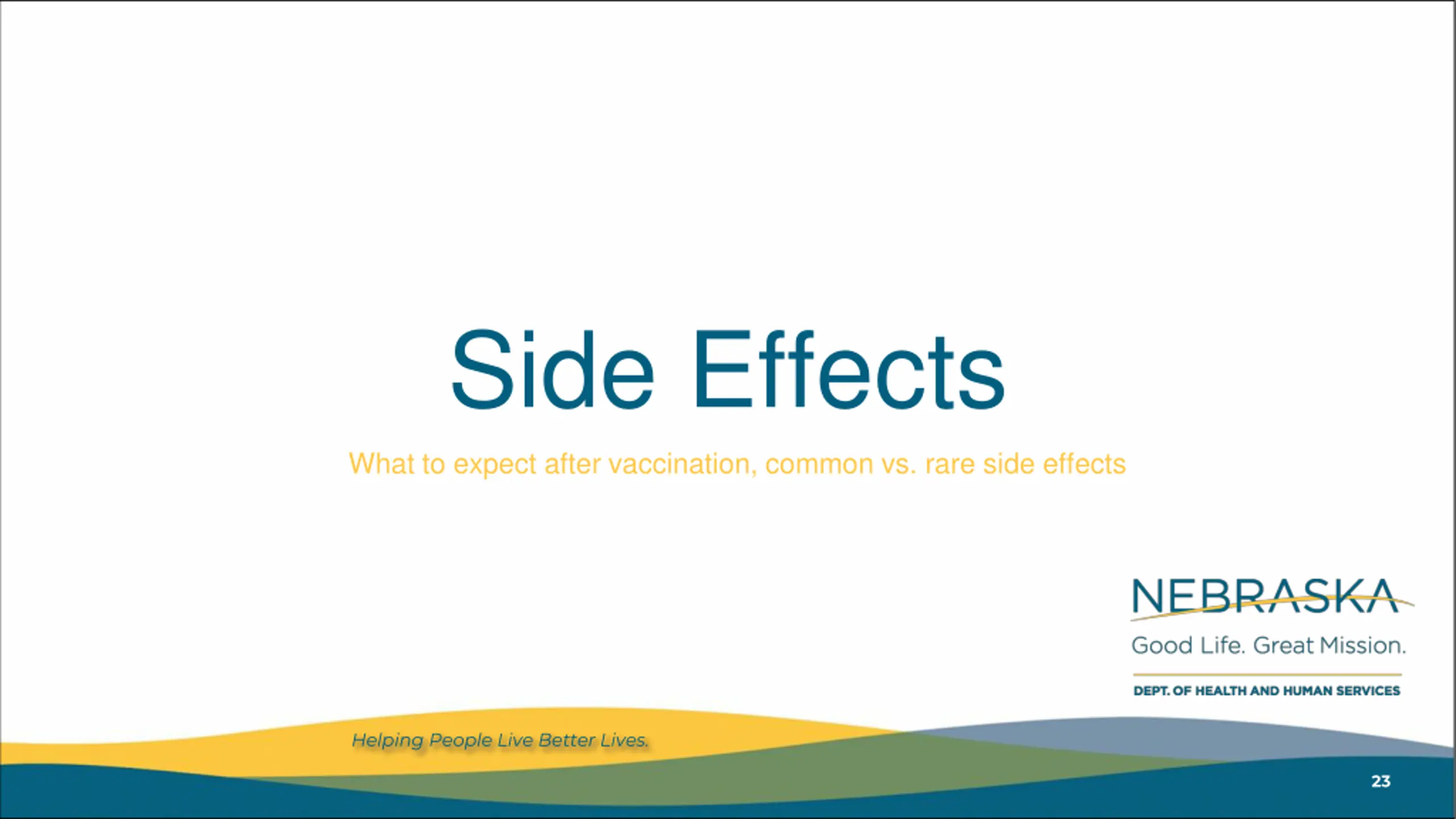 Side Effects

What to expect after vaccination, common vs. rare side effects

NEBRASKA

Good Life. Great Mission.

DEPT. OF HEALTH AND HUMAN SERVICES

Helping People Live Better Lives.

23